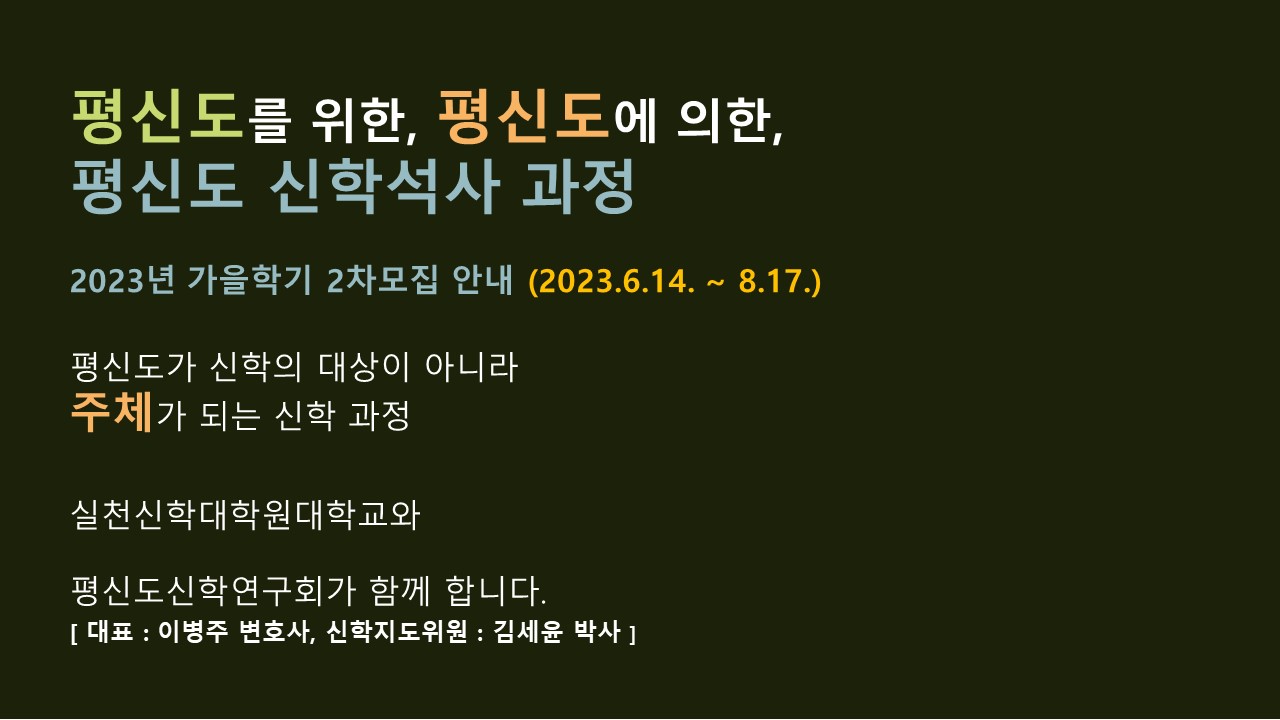 평신도를 위한, 평신도에 의한,
평신도 신학석사 과정

2023년 가을학기 2차모집 안내 (2023.6.14. ~ 8.17.)

평신도가 신학의 대상이 아니라
주체가 되는 신학 과정

실천신학대학원대학교와

평신도신학연구회가 함께 합니다.
[ 대표 : 이병주 변호사, 신학지도위원 : 김세윤 박사 ]